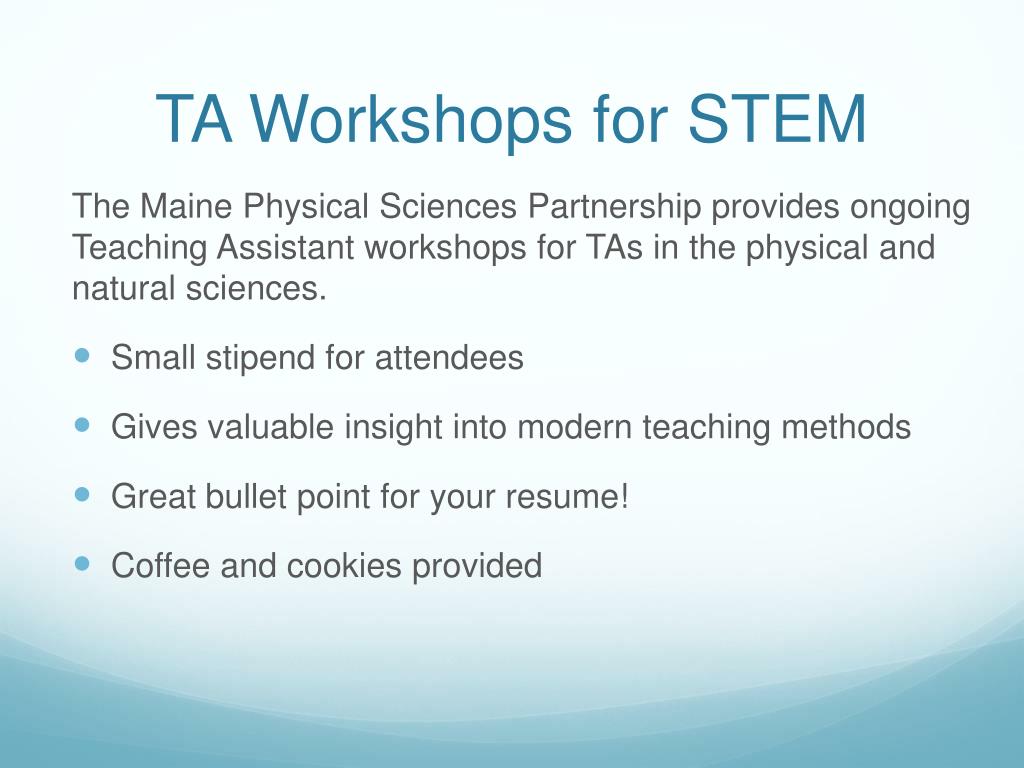 TA Workshops for STEM

The Maine Physical Sciences Partnership provides ongoing Teaching Assistant workshops for TAs in the physical and natural sciences.

- Small stipend for attendees
- Gives valuable insight into modern teaching methods
- Great bullet point for your resume!
- Coffee and cookies provided